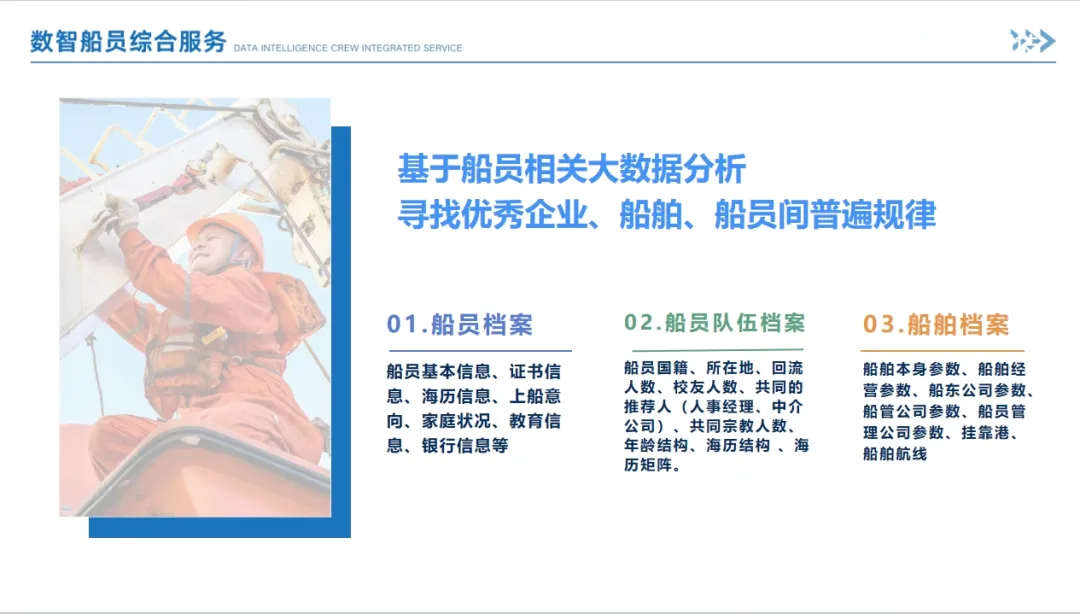 数智船员综合服务 DATA INTELLIGENCE CREW INTEGRATED SERVICE

基于船员相关大数据分析
寻找优秀企业、船舶、船员间普遍规律

01.船员档案

船员基本信息、证书信息、海历信息、上船意向、家庭状况、教育信息、银行信息等

02.船员队伍档案

船员国籍、所在地、回流人数、校友人数、共同的推荐人（人事经理、中介公司）、共同宗教人数、年龄结构、海历结构 、海历矩阵。

03.船舶档案

船舶本身参数、船舶经营参数、船东公司参数、船管公司参数、船员管理公司参数、挂靠港、船舶航线